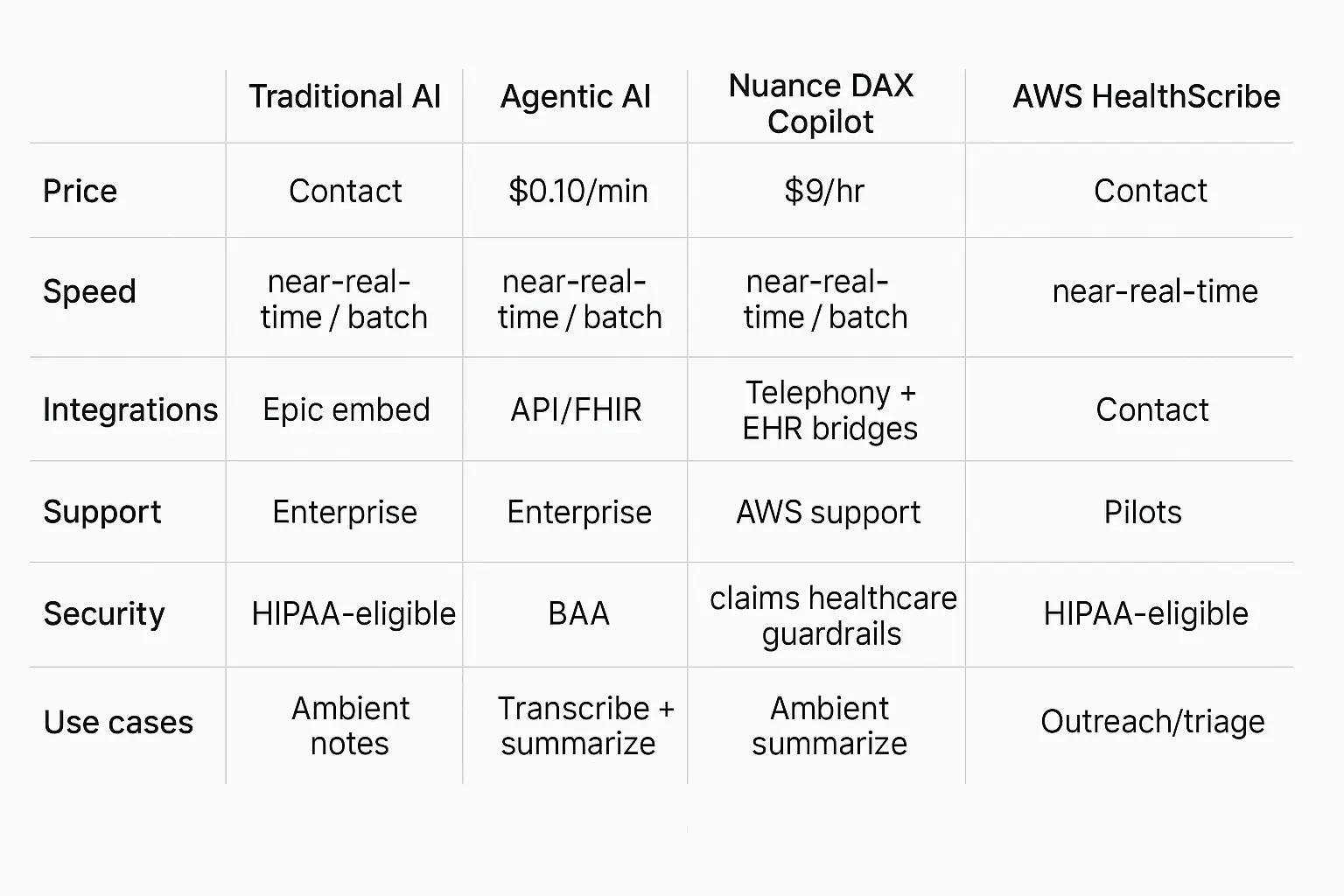 |  | Traditional AI | Agentic AI | Nuance DAX Copilot | AWS HealthScribe |
|---|---|---|---|---|
| Price | Contact | \$0.10/min | \$9/hr | Contact |
| Speed | near-real-time / batch | near-real-time / batch | near-real-time / batch | near-real-time |
| Integrations | Epic embed | API/FHIR | Telephony + EHR bridges | Contact |
| Support | Enterprise | Enterprise | AWS support | Pilots |
| Security | HIPAA-eligible | BAA | claims healthcare guardrails | HIPAA-eligible |
| Use cases | Ambient notes | Transcribe + summarize | Ambient summarize | Outreach/triage |